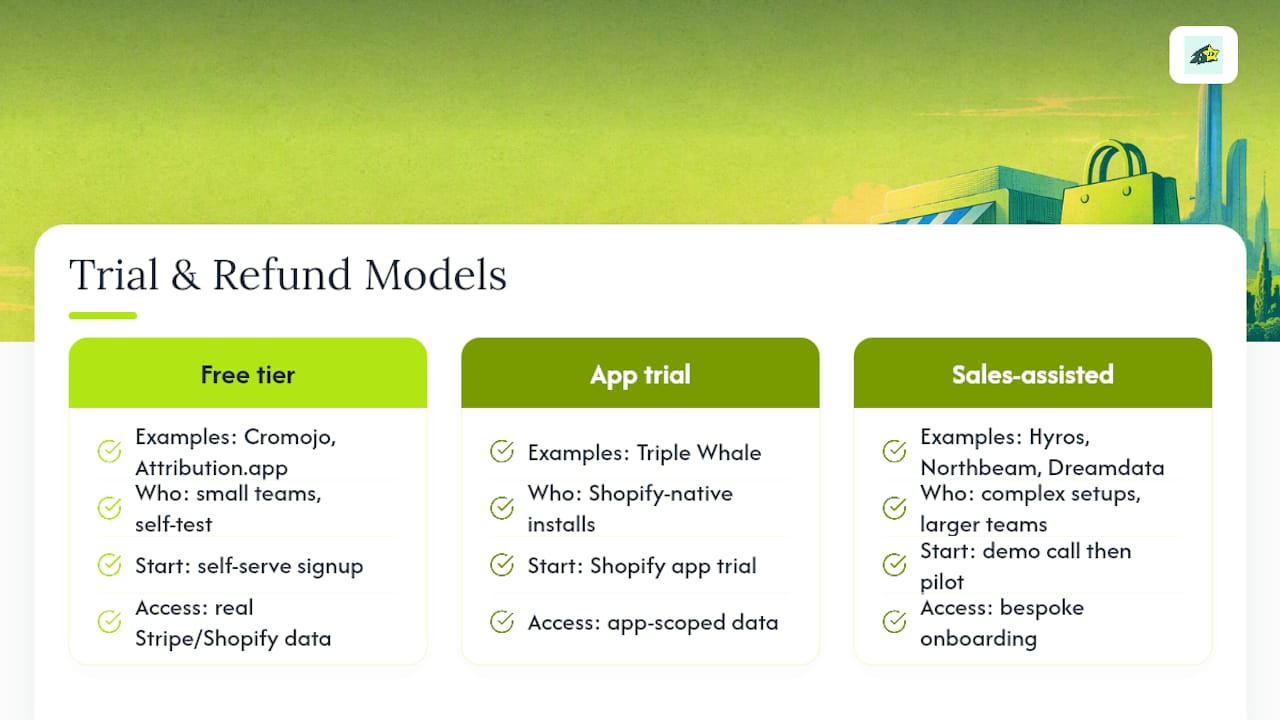 Trial & Refund Models

Free tier

Examples: Cromojo, Attribution.app

Who: small teams, self-test

Start: self-serve signup

Access: real Stripe/Shopify data

App trial

Examples: Triple Whale

Who: Shopify-native installs

Start: Shopify app trial

Access: app-scoped data

Sales-assisted

Examples: Hyros, Northbeam, Dreamdata

Who: complex setups, larger teams

Start: demo call then pilot

Access: bespoke onboarding